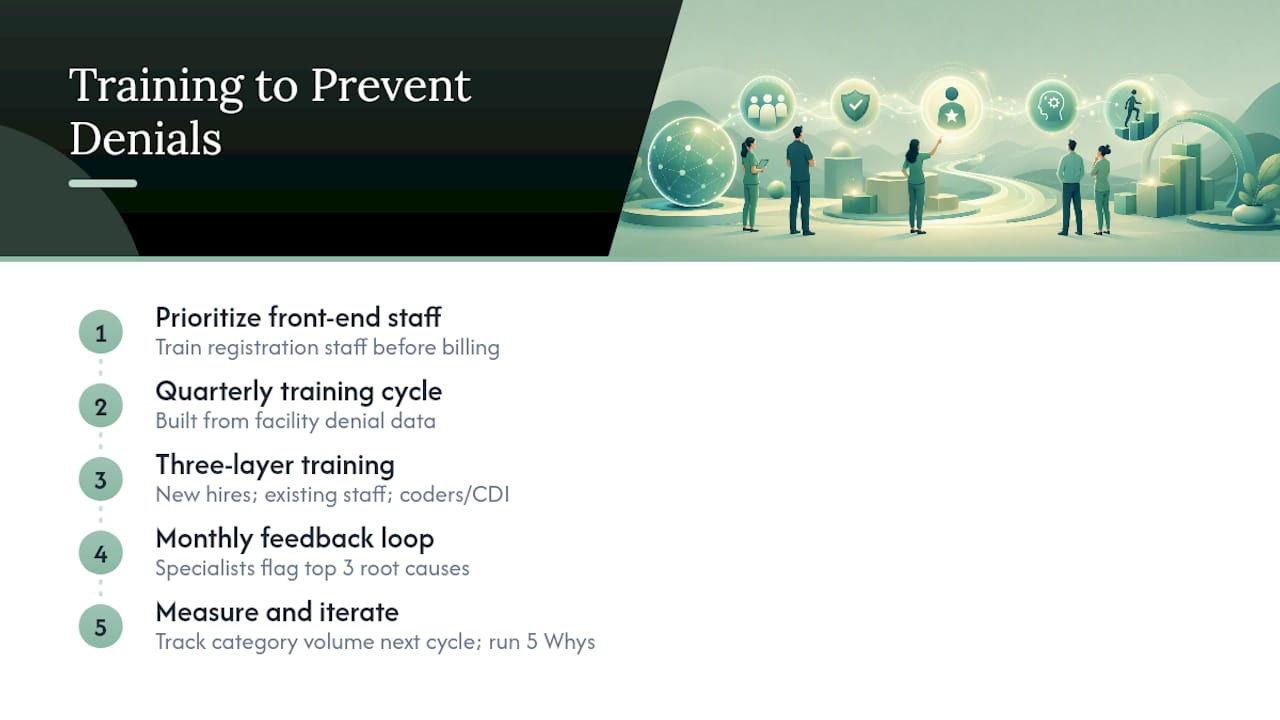 Training to Prevent Denials

1
Prioritize front-end staff
Train registration staff before billing

2
Quarterly training cycle
Built from facility denial data

3
Three-layer training
New hires; existing staff; coders/CDI

4
Monthly feedback loop
Specialists flag top 3 root causes

5
Measure and iterate
Track category volume next cycle; run 5 Whys